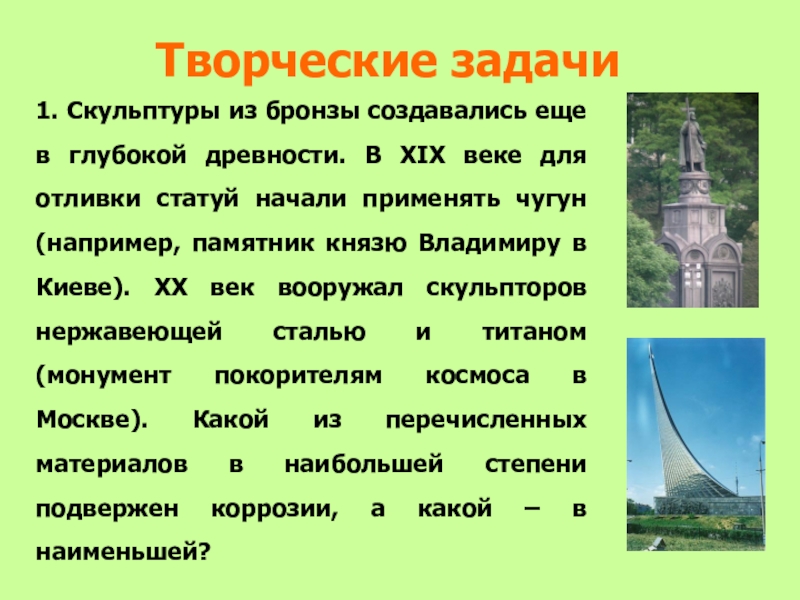 Творческие задачи

1. Скульптуры из бронзы создавались еще в глубокой древности. В XIX веке для отливки статуй начали применять чугун (например, памятник князю Владимиру в Киеве). XX век вооружал скульпторов нержавеющей сталью и титаном (монумент покорителям космоса в Москве). Какой из перечисленных материалов в наибольшей степени подвержен коррозии, а какой – в наименьшей?